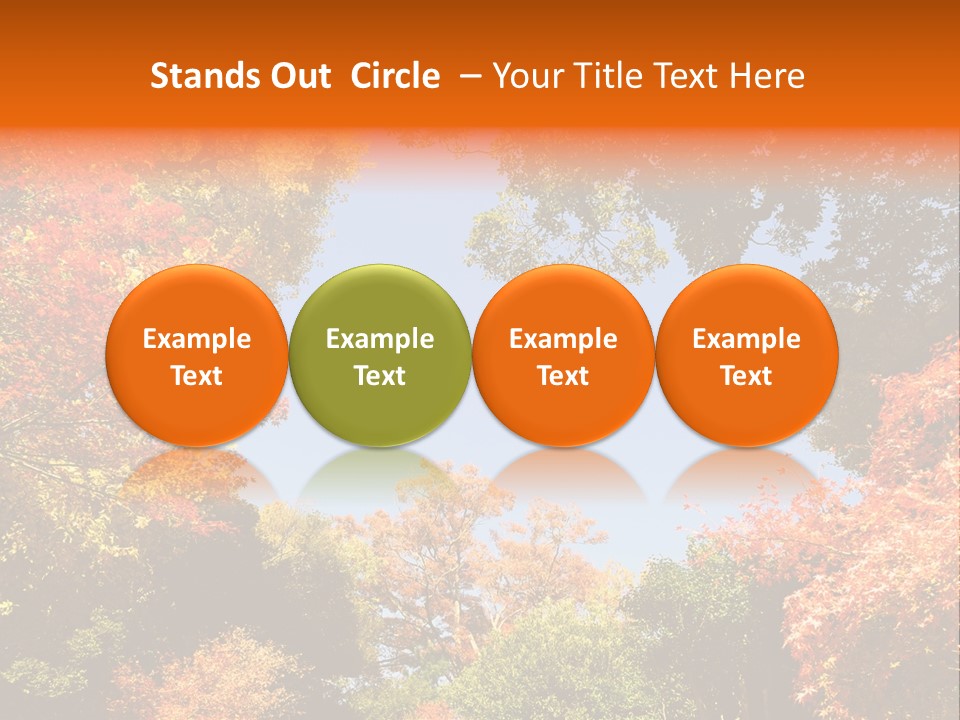 Stands Out Circle – Your Title Text Here

Example Text

Example Text

Example Text

Example Text